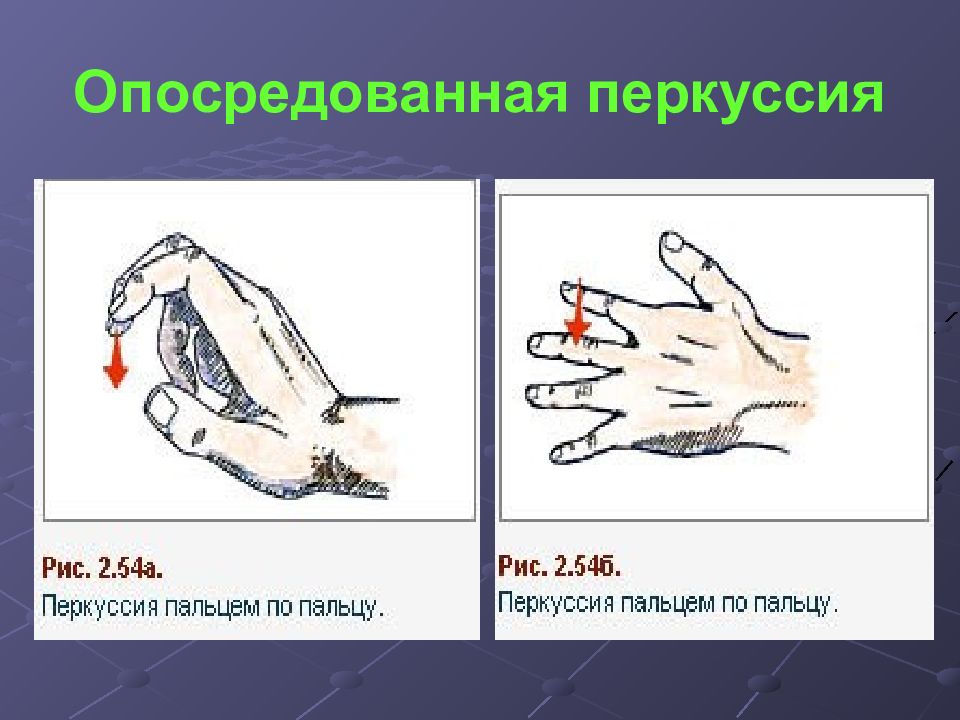 Опосредованная перкуссия

Рис. 2.54а.
Перкуссия пальцем по пальцу.

Рис. 2.54б.
Перкуссия пальцем по пальцу.